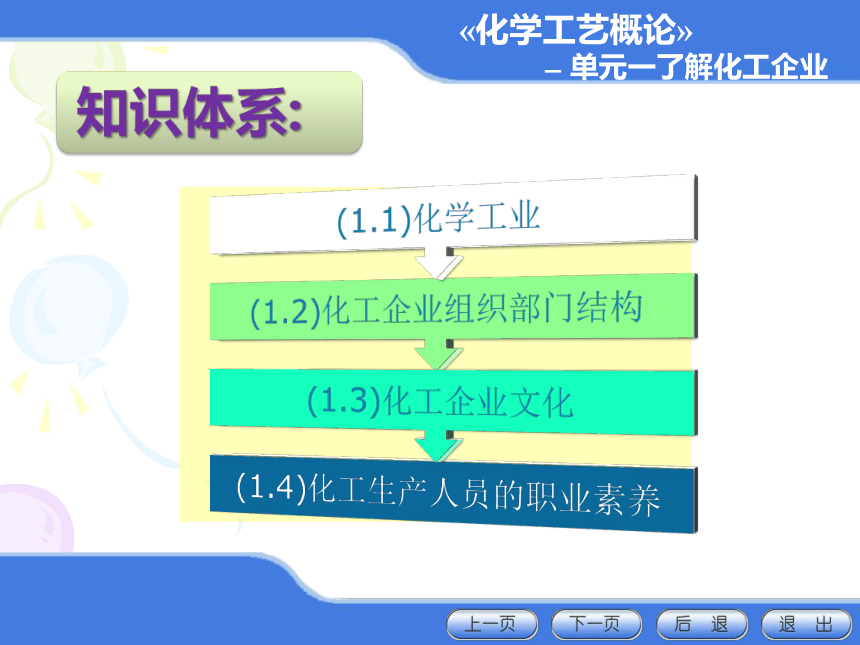 «化学工艺概论»
– 单元一了解化工企业

知识体系:

(1.1)化学工业

(1.2)化工企业组织部门结构

(1.3)化工企业文化

(1.4)化工生产人员的职业素养

上一页 下一页 后 退 退 出